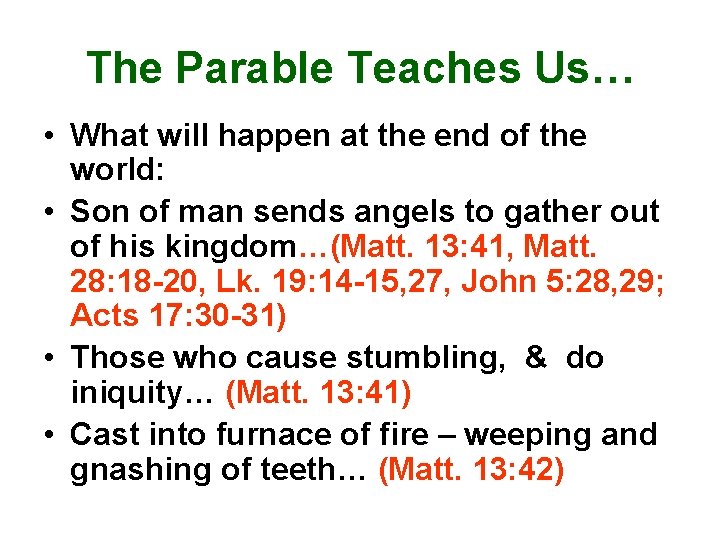 The Parable Teaches Us…

• What will happen at the end of the world:
• Son of man sends angels to gather out of his kingdom…(Matt. 13:41, Matt. 28:18-20, Lk. 19:14-15,27, John 5:28,29; Acts 17:30-31)
• Those who cause stumbling, & do iniquity… (Matt. 13:41)
• Cast into furnace of fire – weeping and gnashing of teeth… (Matt. 13:42)